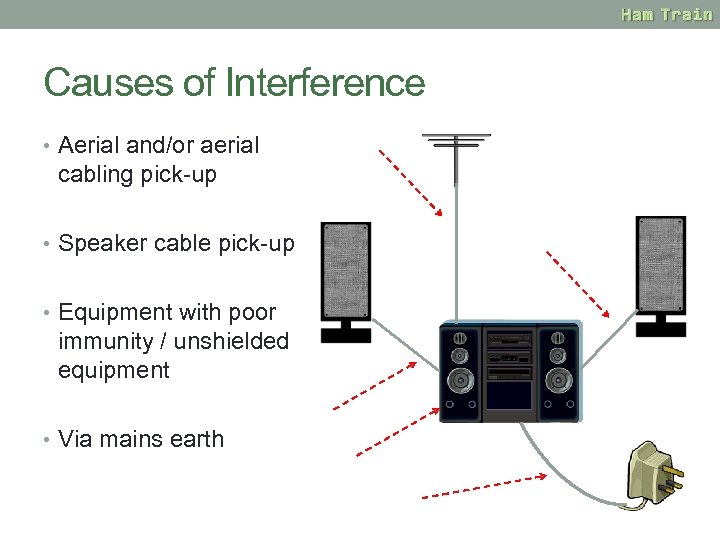 Ham Train

Causes of Interference

• Aerial and/or aerial cabling pick-up

• Speaker cable pick-up

• Equipment with poor immunity / unshielded equipment

• Via mains earth